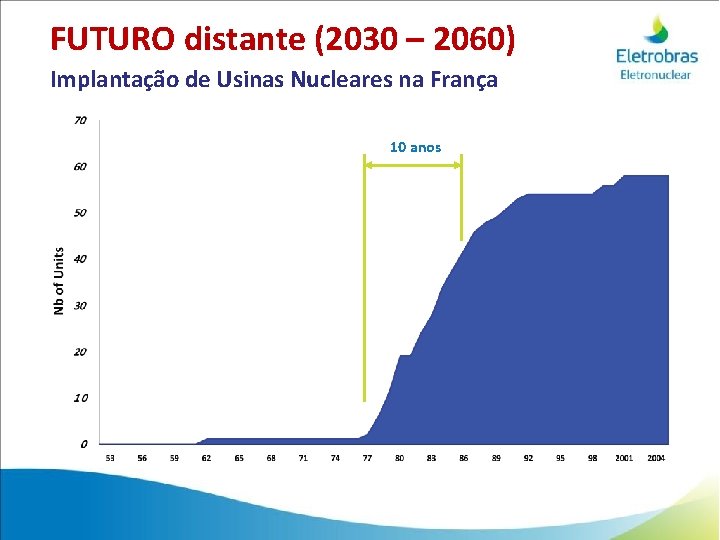 FUTURO distante (2030 – 2060)

Implantação de Usinas Nucleares na França

Eletrobras
Eletronuclear

10 anos

Nb of Units

70
60
50
40
30
20
10
0

53 56 59 62 65 68 71 74 77 80 83 86 89 92 95 98 2001 2004